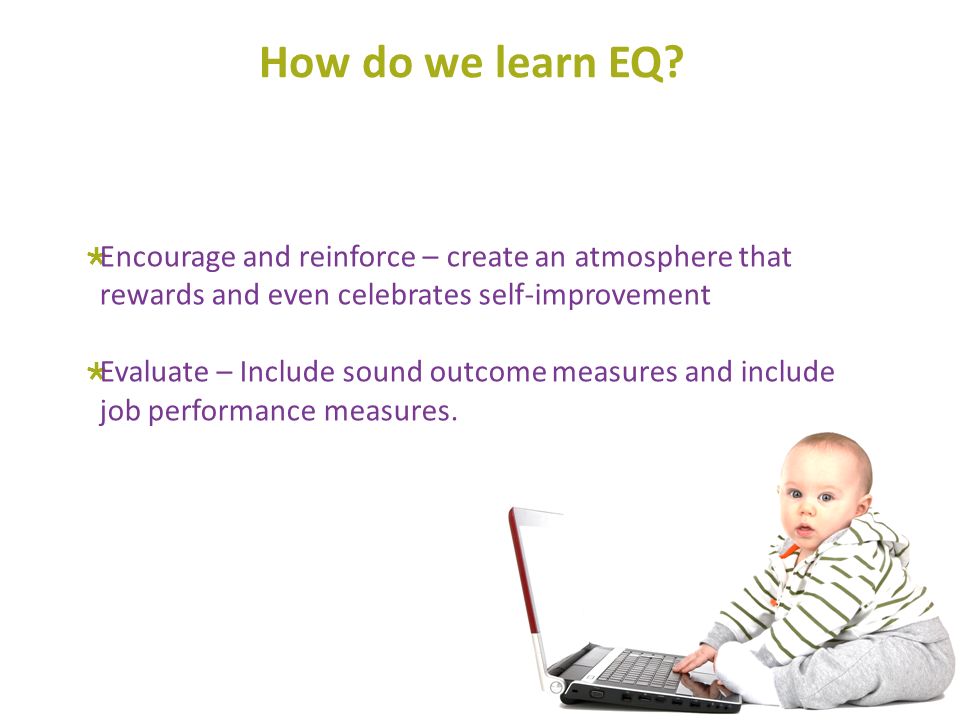 How do we learn EQ?

Encourage and reinforce – create an atmosphere that rewards and even celebrates self-improvement

Evaluate – Include sound outcome measures and include job performance measures.